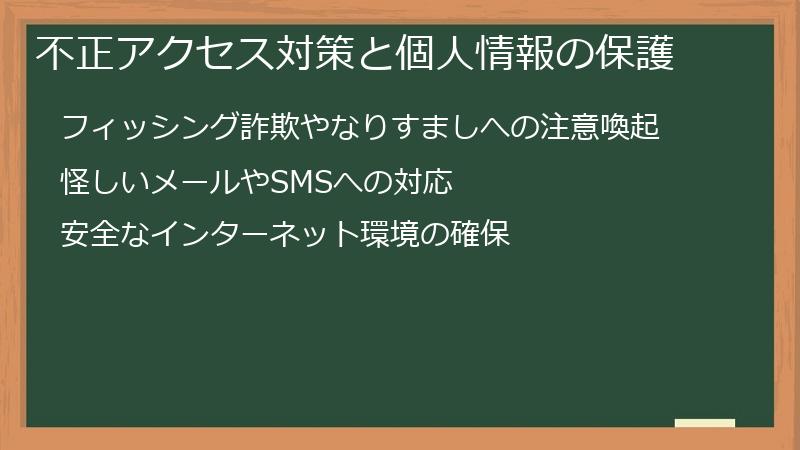 不正アクセス対策と個人情報の保護

フィッシング詐欺やなりすましへの注意喚起

怪しいメールやSMSへの対応

安全なインターネット環境の確保